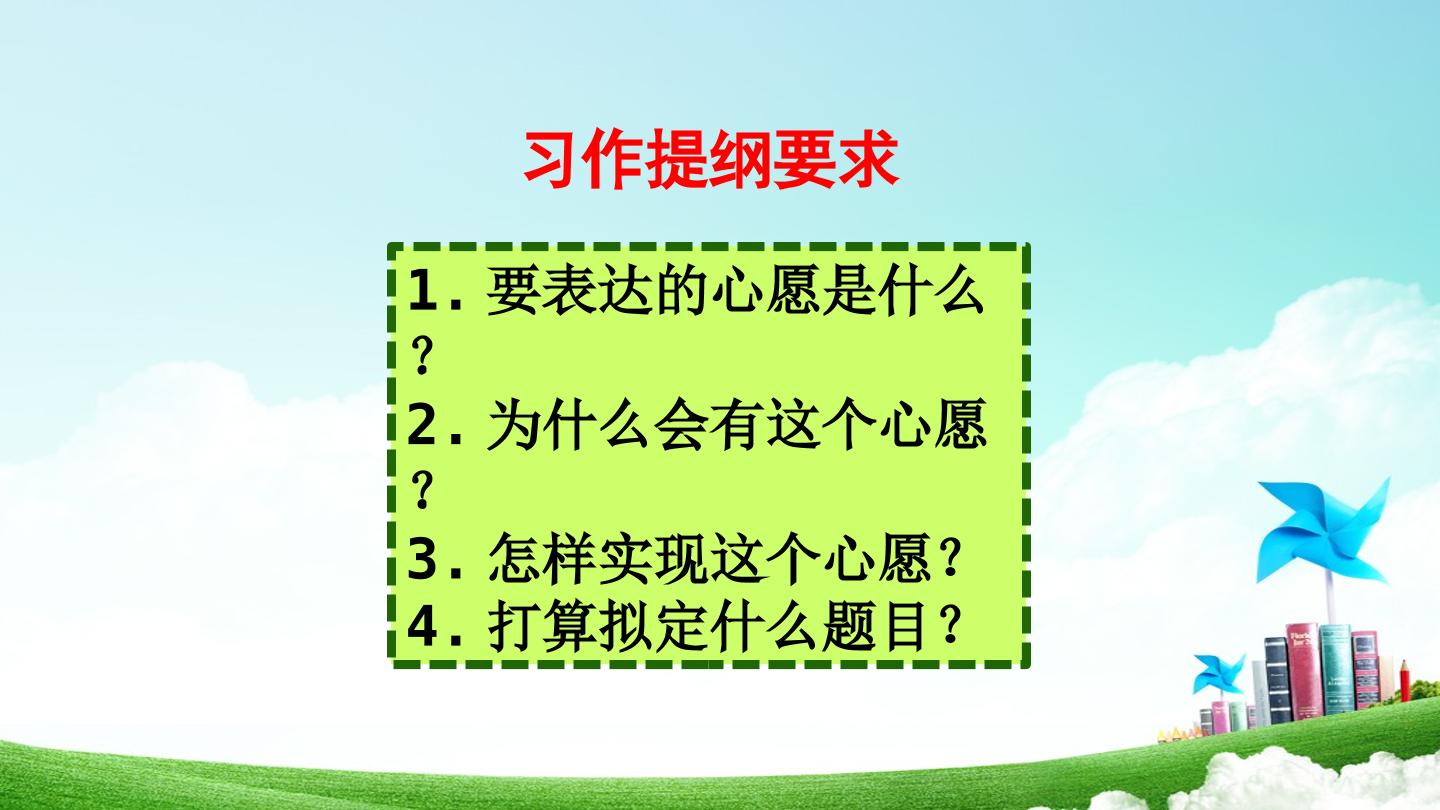 习作提纲要求

1. 要表达的心愿是什么？
2. 为什么会有这个心愿？
3. 怎样实现这个心愿？
4. 打算拟定什么题目？